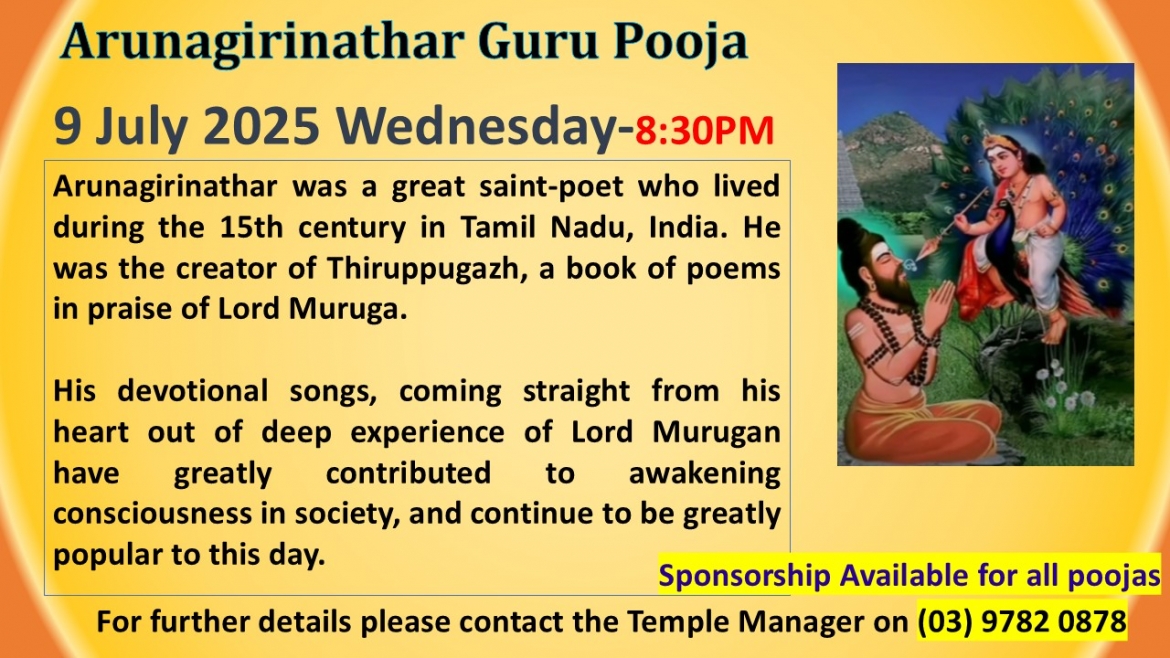 Arunagirinathar Guru Pooja

9 July 2025 Wednesday-8:30PM

Arunagirinathar was a great saint-poet who lived during the 15th century in Tamil Nadu, India. He was the creator of Thiruppugazh, a book of poems in praise of Lord Muruga.

His devotional songs, coming straight from his heart out of deep experience of Lord Murugan have greatly contributed to awakening consciousness in society, and continue to be greatly popular to this day.

Sponsorship Available for all poojas

For further details please contact the Temple Manager on (03) 9782 0878